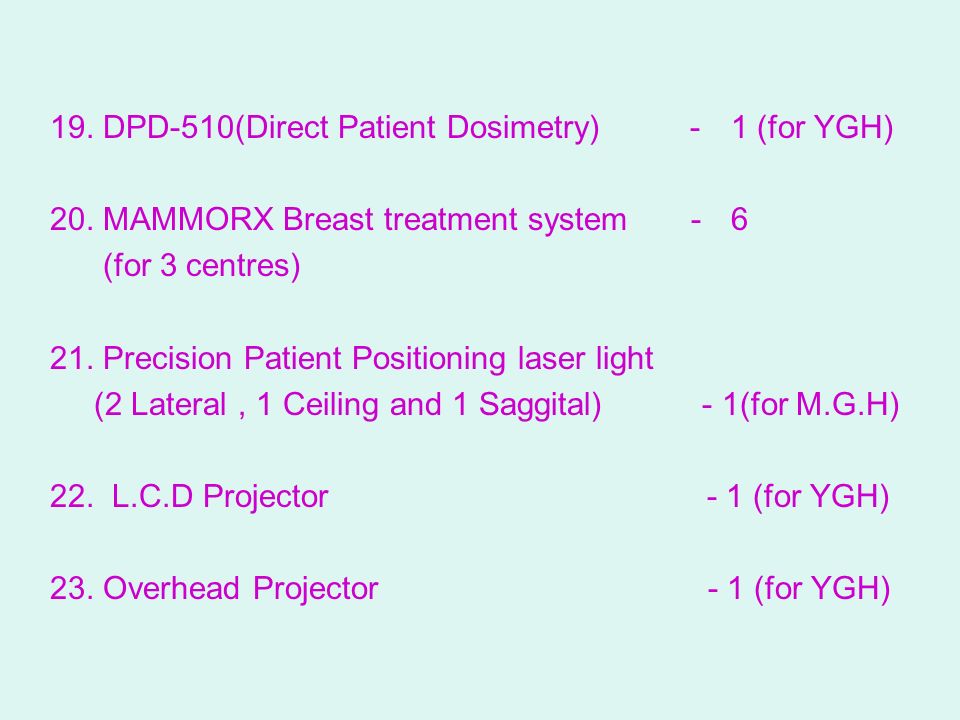 19. DPD-510(Direct Patient Dosimetry) - 1 (for YGH)

20. MAMMORX Breast treatment system - 6
(for 3 centres)

21. Precision Patient Positioning laser light
(2 Lateral , 1 Ceiling and 1 Saggital) - 1(for M.G.H)

22. L.C.D Projector - 1 (for YGH)

23. Overhead Projector - 1 (for YGH)